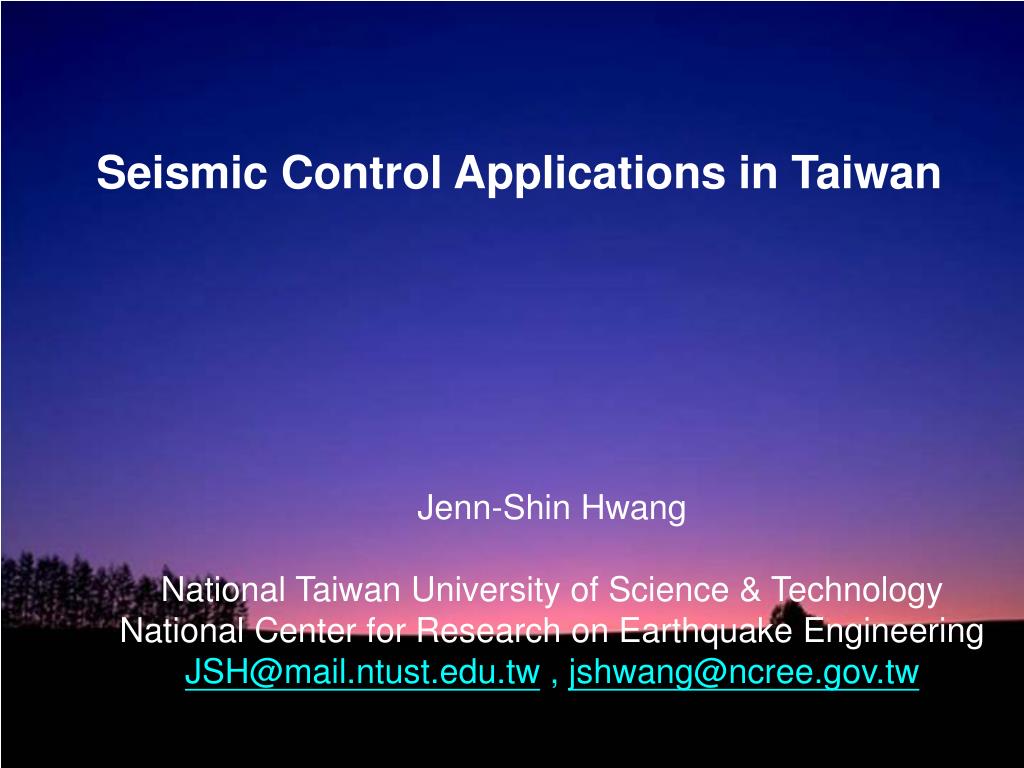 Seismic Control Applications in Taiwan

Jenn-Shin Hwang

National Taiwan University of Science & Technology
National Center for Research on Earthquake Engineering
JSH@mail.ntust.edu.tw , jshwang@ncree.gov.tw